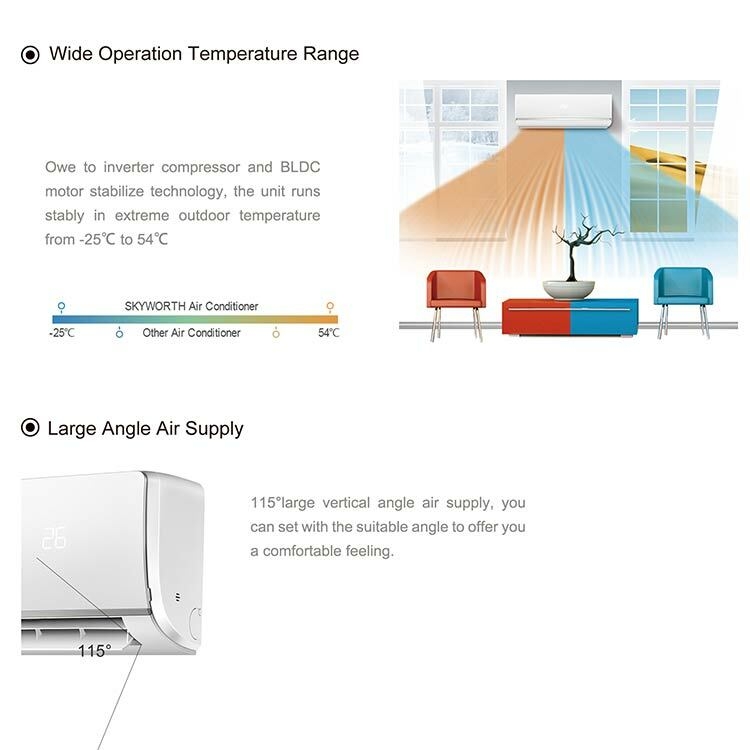 Wide Operation Temperature Range

Owe to inverter compressor and BLDC motor stabilize technology, the unit runs stably in extreme outdoor temperature from -25℃ to 54℃

SKYWORTH Air Conditioner

-25℃ Other Air Conditioner 54℃

Large Angle Air Supply

115°large vertical angle air supply, you can set with the suitable angle to offer you a comfortable feeling.

26

115°